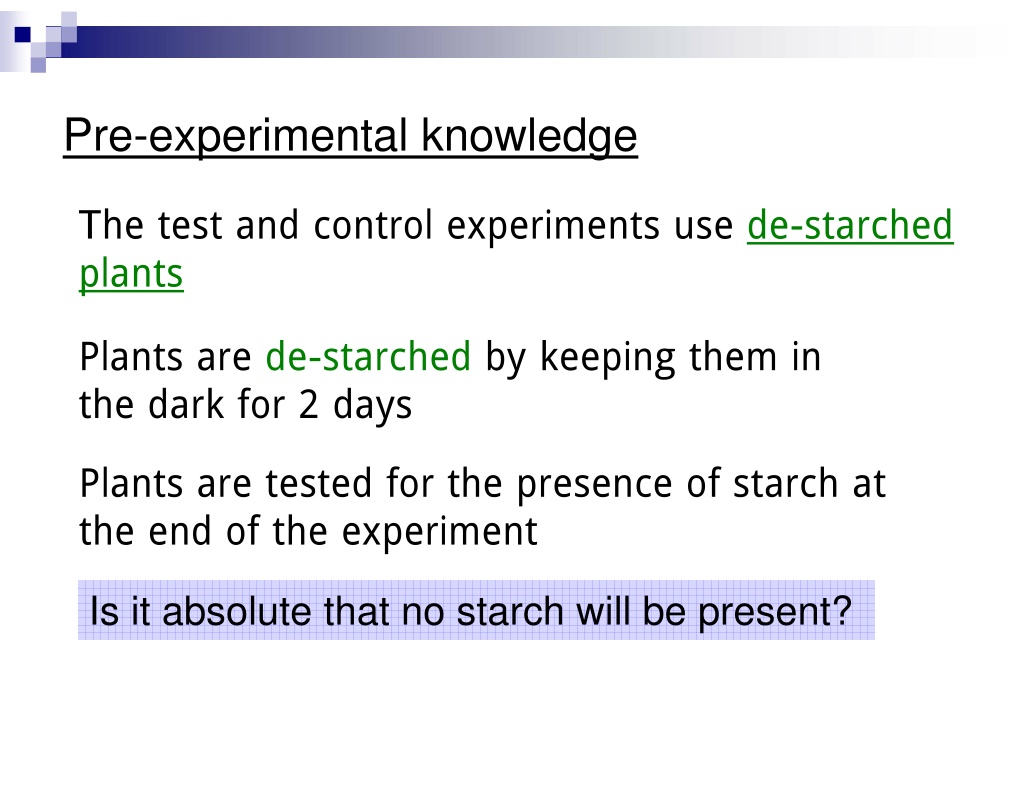 Pre-experimental knowledge

The test and control experiments use de-starched plants

Plants are de-starched by keeping them in the dark for 2 days

Plants are tested for the presence of starch at the end of the experiment

Is it absolute that no starch will be present?